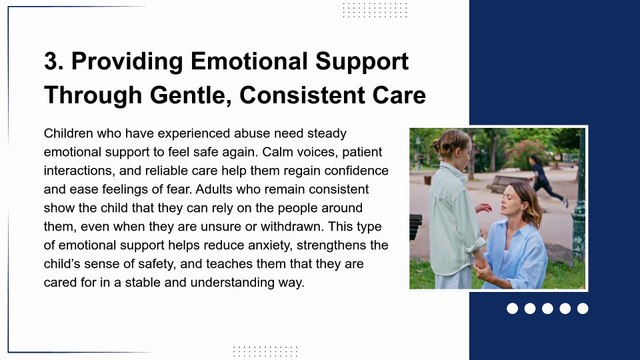 3. Providing Emotional Support Through Gentle, Consistent Care

Children who have experienced abuse need steady emotional support to feel safe again. Calm voices, patient interactions, and reliable care help them regain confidence and ease feelings of fear. Adults who remain consistent show the child that they can rely on the people around them, even when they are unsure or withdrawn. This type of emotional support helps reduce anxiety, strengthens the child's sense of safety, and teaches them that they are cared for in a stable and understanding way.